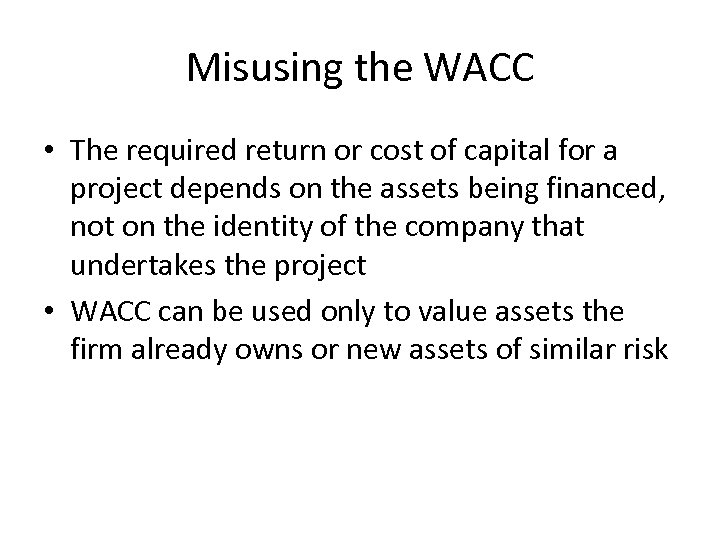 Misusing the WACC

• The required return or cost of capital for a project depends on the assets being financed, not on the identity of the company that undertakes the project

• WACC can be used only to value assets the firm already owns or new assets of similar risk